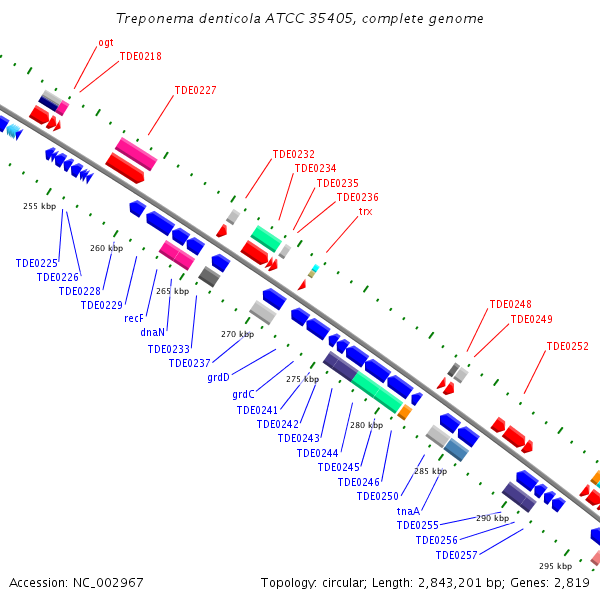 Treponema denticola ATCC 35405, complete genome

ogt
TDE0218
TDE0227
TDE0232
TDE0234
TDE0235
TDE0236
trx
TDE0248
TDE0249
TDE0252

255 kbp
260 kbp
265 kbp
270 kbp
275 kbp
280 kbp
285 kbp
290 kbp
295 kbp

TDE0225
TDE0226
TDE0228
TDE0229
recF
dnaN
TDE0233
TDE0237
grdD
grdC
TDE0241
TDE0242
TDE0243
TDE0244
TDE0245
TDE0246
TDE0250
tnaA
TDE0255
TDE0256
TDE0257

Accession: NC_002967
Topology: circular; Length: 2,843,201 bp; Genes: 2,819